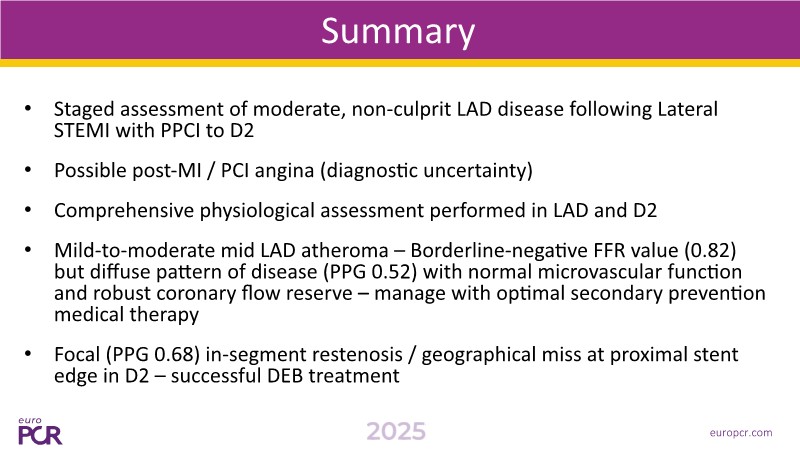 Summary

• Staged assessment of moderate, non-culprit LAD disease following Lateral STEMI with PPCI to D2

• Possible post-MI / PCI angina (diagnostic uncertainty)

• Comprehensive physiological assessment performed in LAD and D2

• Mild-to-moderate mid LAD atheroma – Borderline-negative FFR value (0.82) but diffuse pattern of disease (PPG 0.52) with normal microvascular function and robust coronary flow reserve – manage with optimal secondary prevention medical therapy

• Focal (PPG 0.68) in-segment restenosis / geographical miss at proximal stent edge in D2 – successful DEB treatment

euro PCR

2025

europcr.com